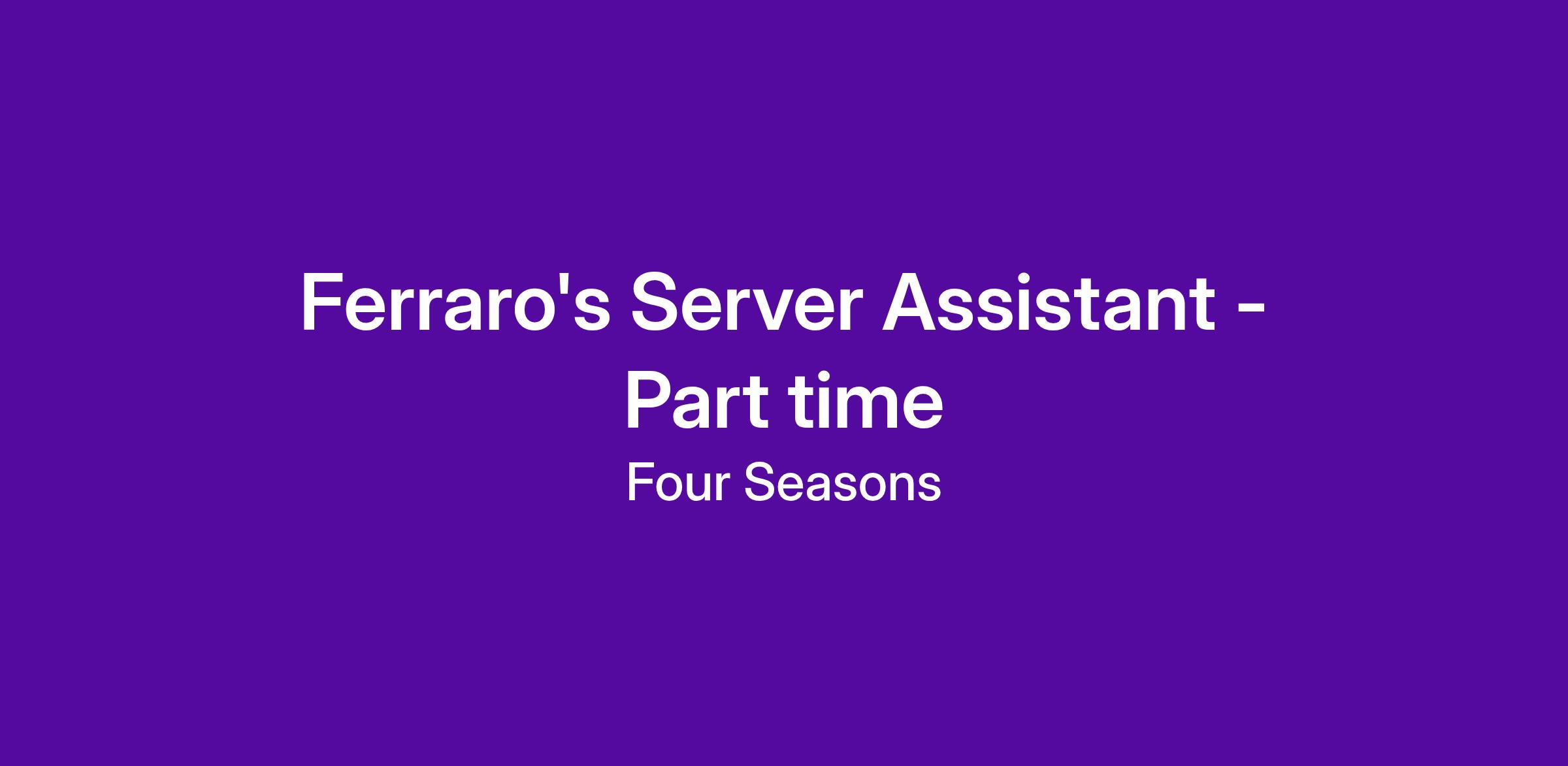 Ferraro's Server Assistant - Part time

Four Seasons